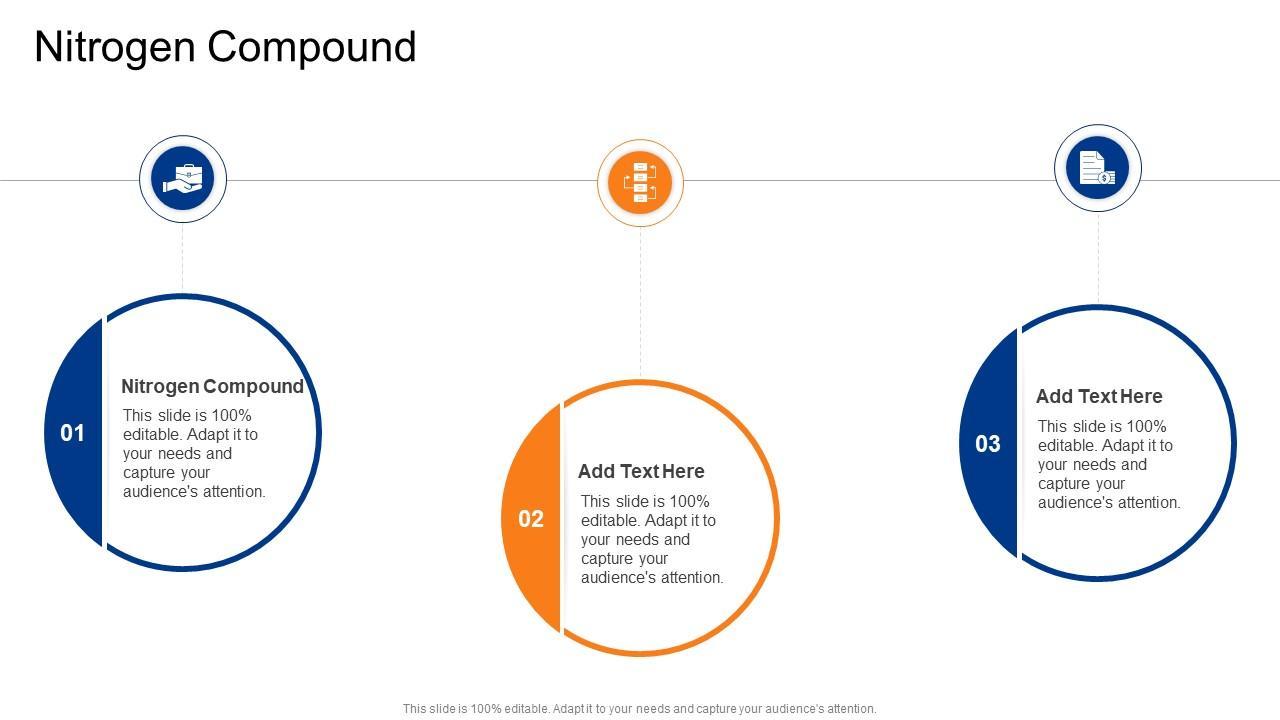 Nitrogen Compound

01

Nitrogen Compound

This slide is 100% editable. Adapt it to your needs and capture your audience's attention.

02

Add Text Here

This slide is 100% editable. Adapt it to your needs and capture your audience's attention.

03

Add Text Here

This slide is 100% editable. Adapt it to your needs and capture your audience's attention.

This slide is 100% editable. Adapt it to your needs and capture your audience's attention.